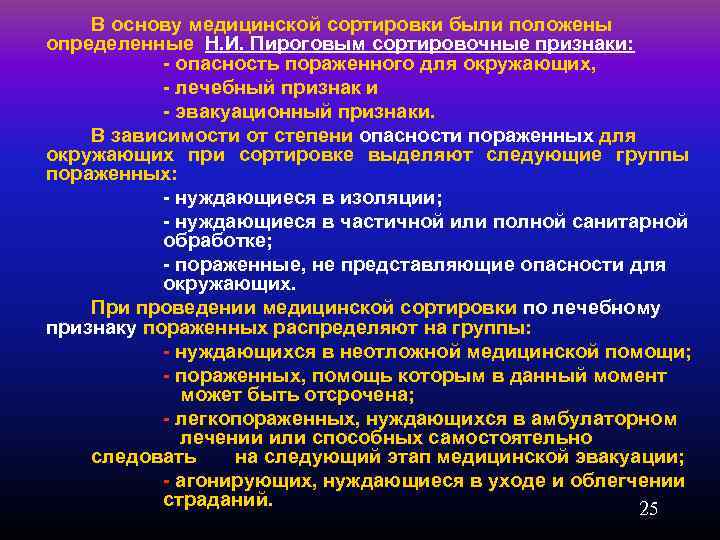 В основу медицинской сортировки были положены определенные Н.И. Пироговым сортировочные признаки:

- опасность пораженного для окружающих,

- лечебный признак и

- эвакуационный признаки.

В зависимости от степени опасности пораженных для окружающих при сортировке выделяют следующие группы пораженных:

- нуждающиеся в изоляции;

- нуждающиеся в частичной или полной санитарной обработке;

- пораженные, не представляющие опасности для окружающих.

При проведении медицинской сортировки по лечебному признаку пораженных распределяют на группы:

- нуждающихся в неотложной медицинской помощи;

- пораженных, помощь которым в данный момент может быть отсрочена;

- легкопораженных, нуждающихся в амбулаторном лечении или способных самостоятельно следовать на следующий этап медицинской эвакуации;

- агонирующих, нуждающиеся в уходе и облегчении страданий.

25